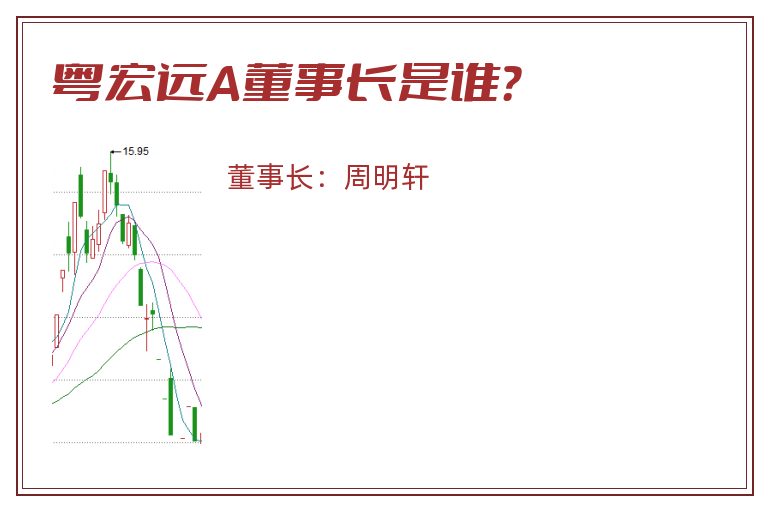 粤宏远A董事长是谁?

15.95

董事长：周明轩